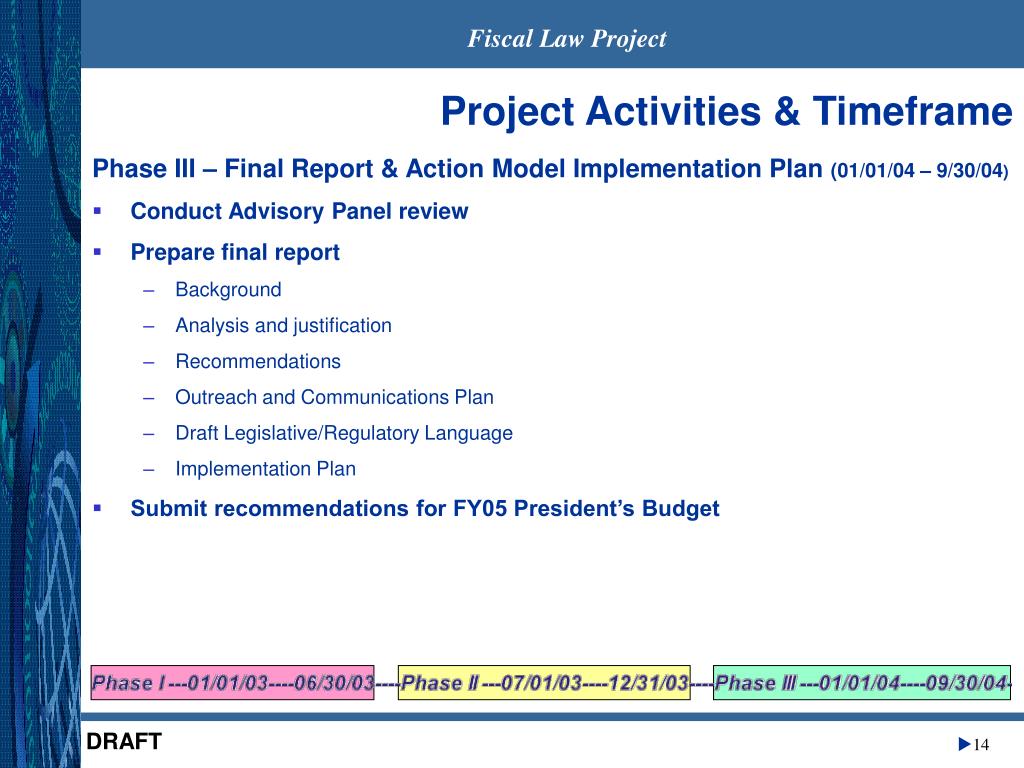 Fiscal Law Project

Project Activities & Timeframe

Phase III – Final Report & Action Model Implementation Plan (01/01/04 – 9/30/04)

▪ Conduct Advisory Panel review

▪ Prepare final report

– Background

– Analysis and justification

– Recommendations

– Outreach and Communications Plan

– Draft Legislative/Regulatory Language

– Implementation Plan

▪ Submit recommendations for FY05 President's Budget

Phase I ---01/01/03----06/30/03----Phase II ---07/01/03----12/31/03----Phase III ---01/01/04----09/30/04-

DRAFT

14